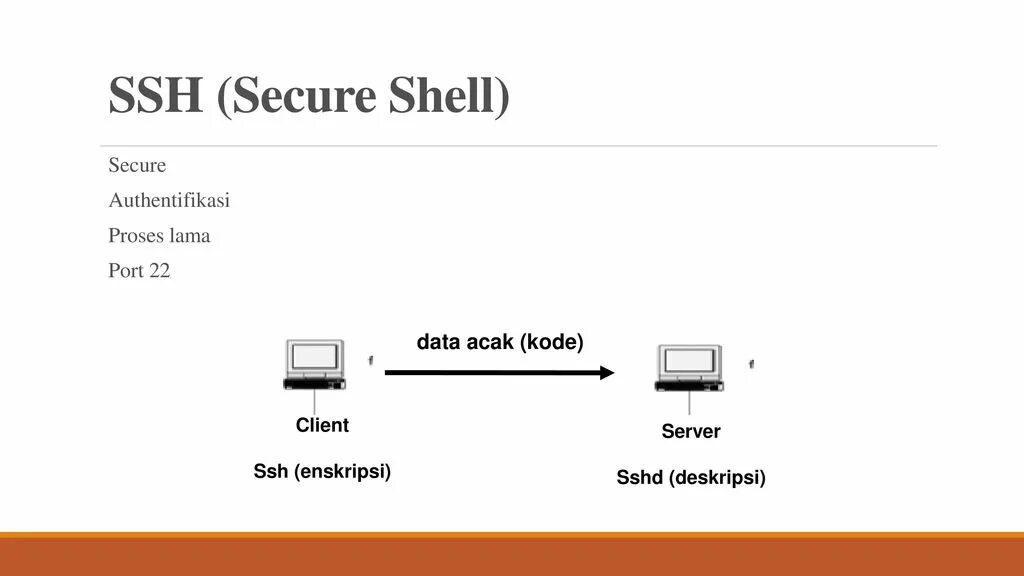 SSH (Secure Shell)

Secure

Authentifikasi

Proses lama

Port 22

data acak (kode)

Client

Ssh (enskripsi)

Server

Sshd (deskripsi)